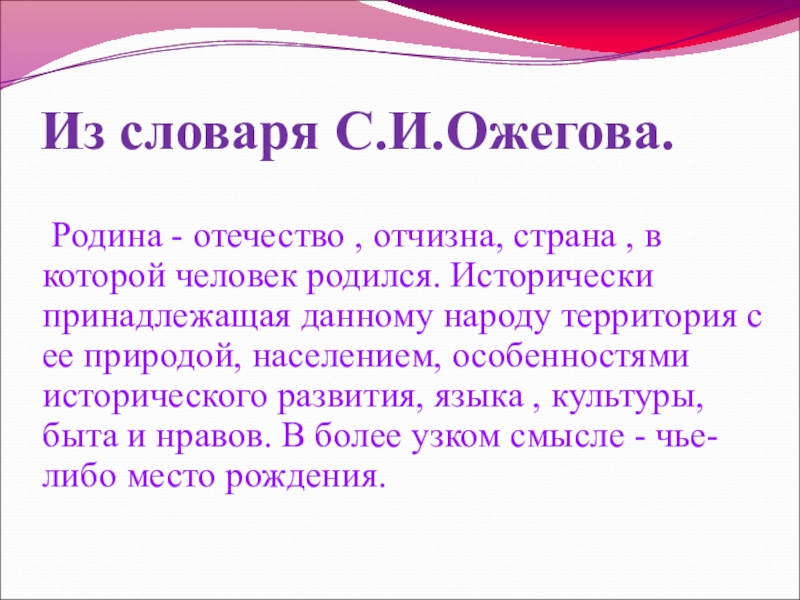 Из словаря С.И.Ожегова.

Родина - отечество , отчизна, страна , в которой человек родился. Исторически принадлежащая данному народу территория с ее природой, населением, особенностями исторического развития, языка , культуры, быта и нравов. В более узком смысле - чье-либо место рождения.